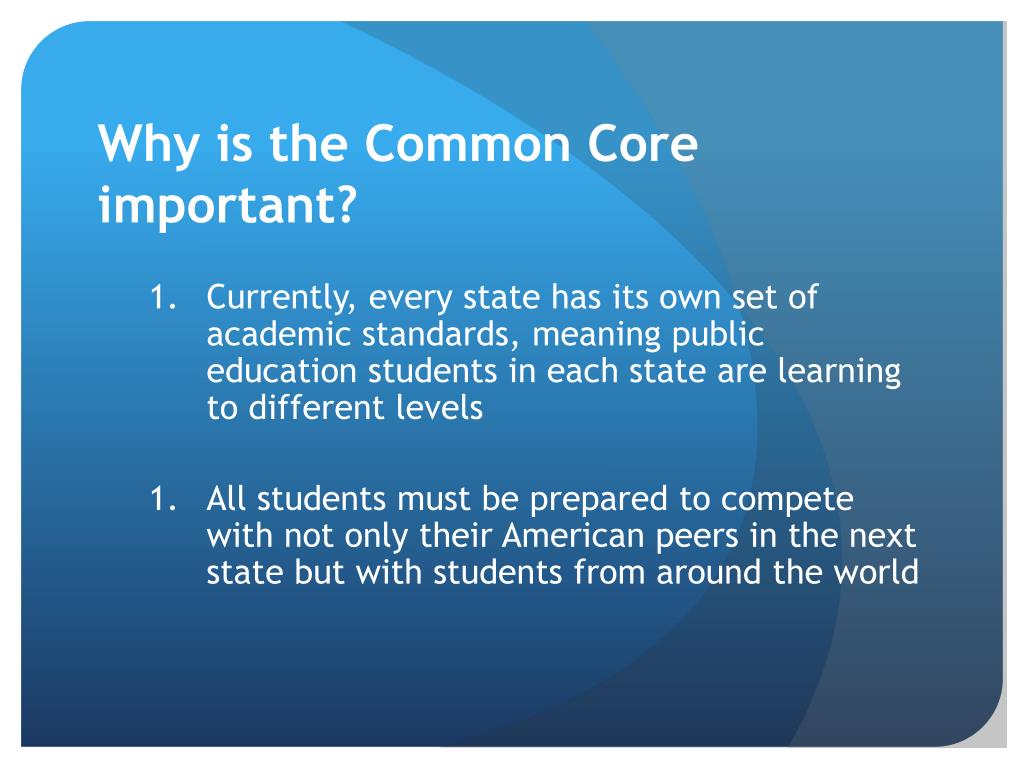 Why is the Common Core important?

1. Currently, every state has its own set of academic standards, meaning public education students in each state are learning to different levels

1. All students must be prepared to compete with not only their American peers in the next state but with students from around the world